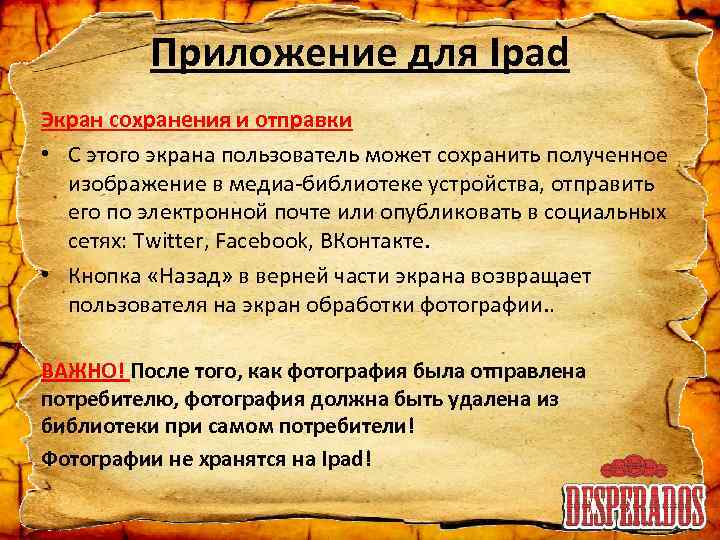 Приложение для Ipad

Экран сохранения и отправки

• С этого экрана пользователь может сохранить полученное изображение в медиа-библиотеке устройства, отправить его по электронной почте или опубликовать в социальных сетях: Twitter, Facebook, ВКонтакте.

• Кнопка «Назад» в верней части экрана возвращает пользователя на экран обработки фотографии..

ВАЖНО! После того, как фотография была отправлена потребителю, фотография должна быть удалена из библиотеки при самом потребители!

Фотографии не хранятся на Ipad!

DESPERADOS